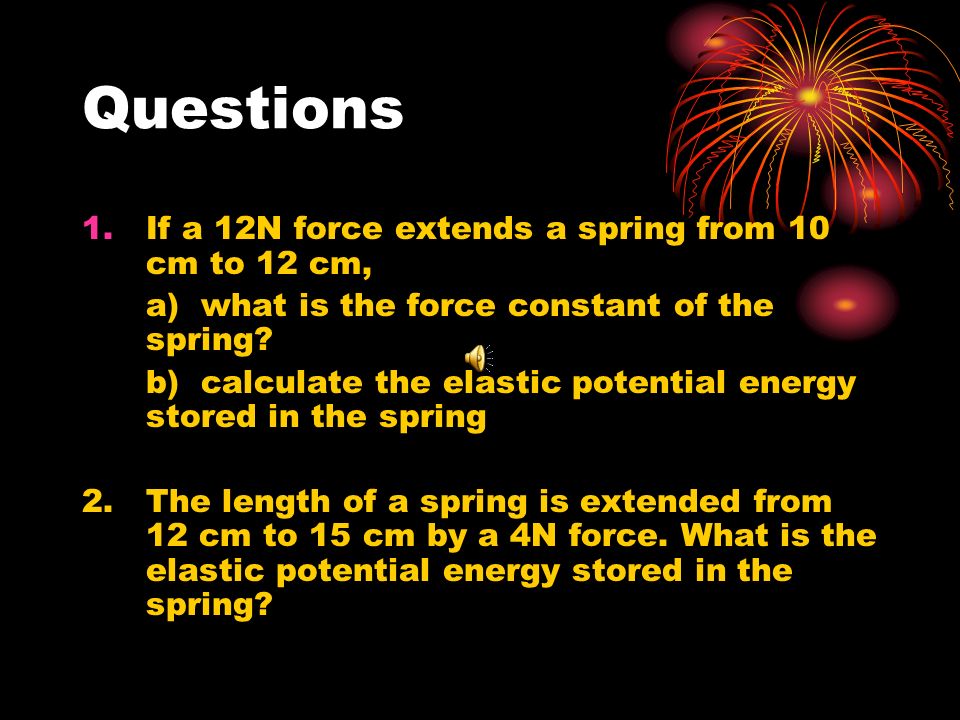 Questions

1. If a 12N force extends a spring from 10 cm to 12 cm,

a) what is the force constant of the spring?

b) calculate the elastic potential energy stored in the spring

2. The length of a spring is extended from 12 cm to 15 cm by a 4N force. What is the elastic potential energy stored in the spring?